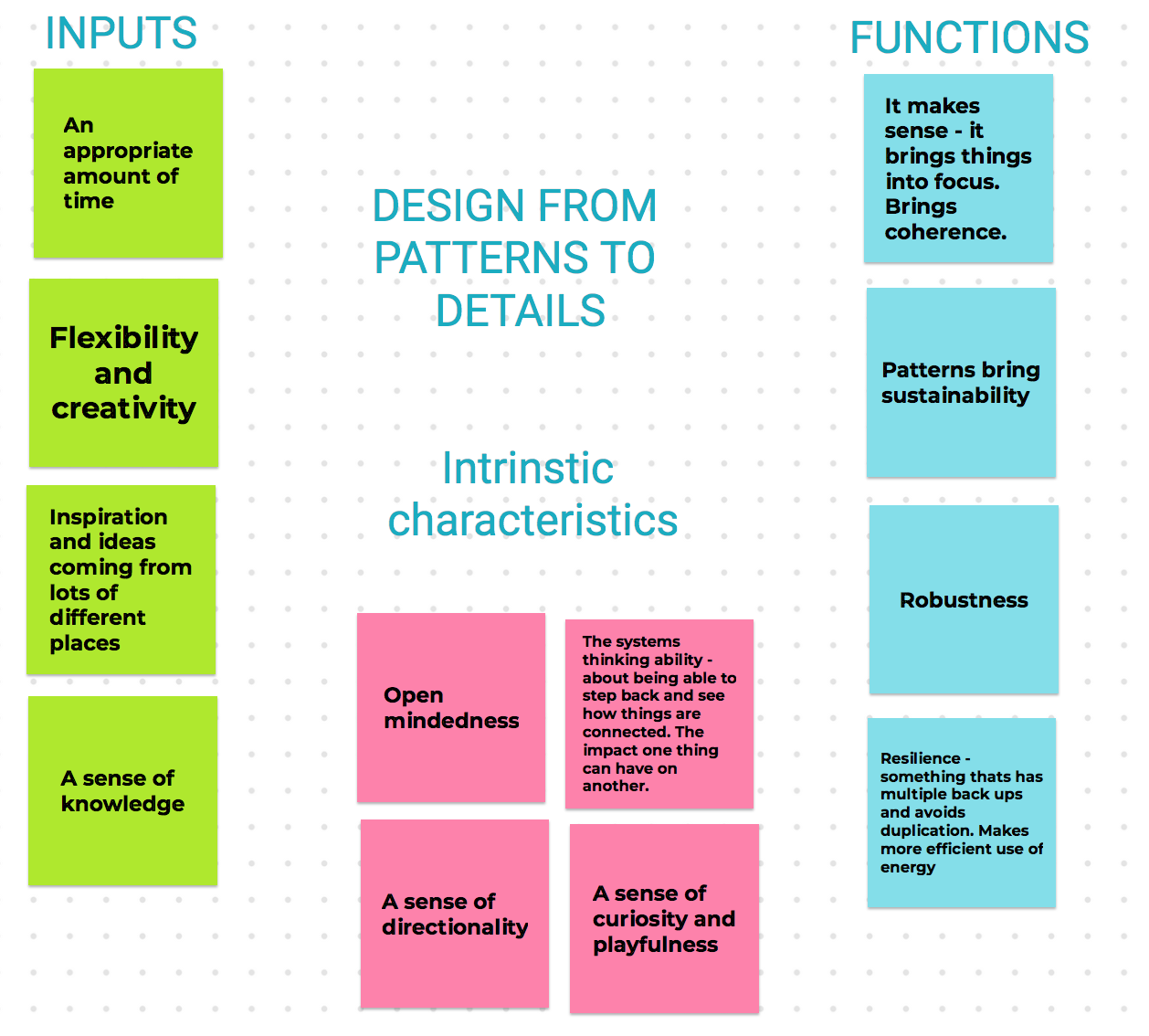 INPUTS

An appropriate amount of time

Flexibility and creativity

Inspiration and ideas coming from lots of different places

A sense of knowledge

DESIGN FROM PATTERNS TO DETAILS

Intrinstic characteristics

Open mindedness

The systems thinking ability - about being able to step back and see how things are connected. The impact one thing can have on another.

A sense of directionality

A sense of curiosity and playfulness

FUNCTIONS

It makes sense - it brings things into focus. Brings coherence.

Patterns bring sustainability

Robustness

Resilience - something thats has multiple back ups and avoids duplication. Makes more efficient use of energy